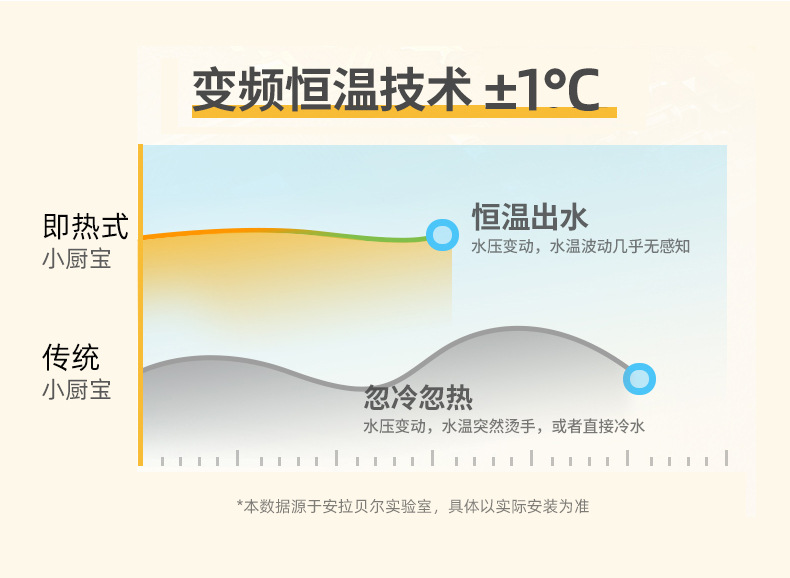 变频恒温技术 ±1°C

即热式
小厨宝

恒温出水
水压变动，水温波动几乎无感知

传统
小厨宝

忽冷忽热
水压变动，水温突然烫手，或者直接冷水

*本数据源于安拉贝尔实验室，具体以实际安装为准